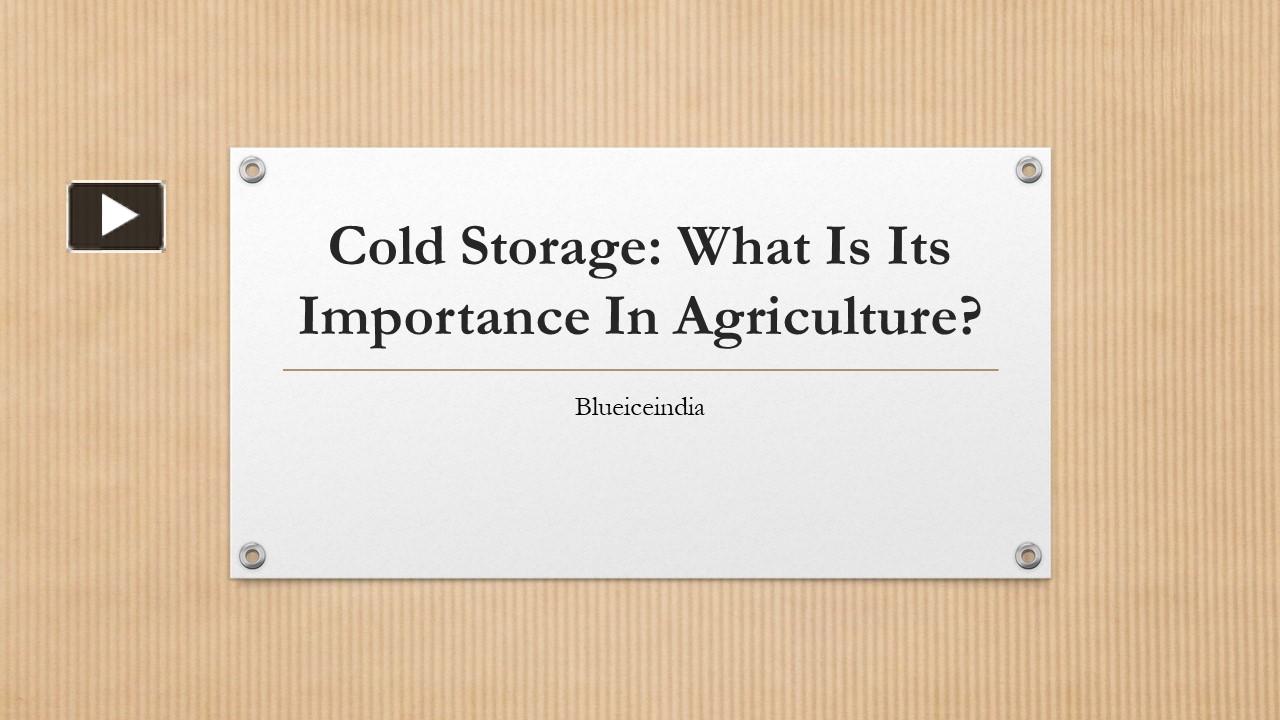 Cold Storage: What Is Its Importance In Agriculture?

Blueiceindia